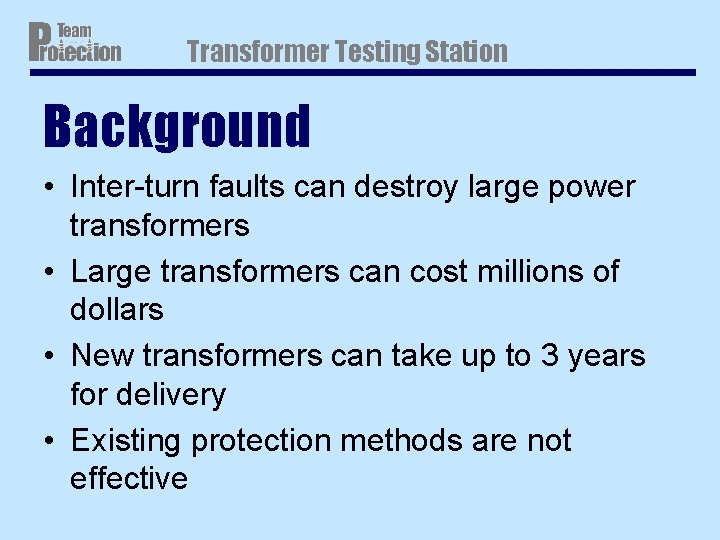 Team
Protection

Transformer Testing Station

Background

• Inter-turn faults can destroy large power transformers
• Large transformers can cost millions of dollars
• New transformers can take up to 3 years for delivery
• Existing protection methods are not effective